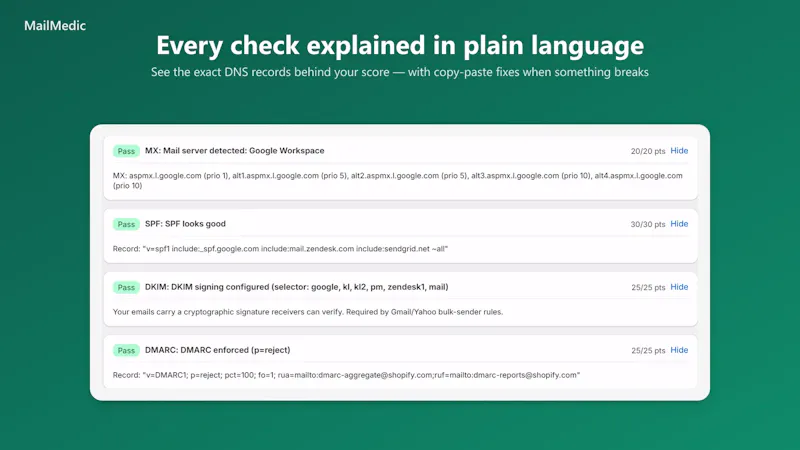 MailMedic

Every check explained in plain language

See the exact DNS records behind your score — with copy-paste fixes when something breaks

Pass MX: Mail server detected: Google Workspace 20/20 pts Hide

MX: aspmx.l.google.com (prio 1), alt1.aspmx.l.google.com (prio 5), alt2.aspmx.l.google.com (prio 5), alt3.aspmx.l.google.com (prio 10), alt4.aspmx.l.google.com (prio 10)

Pass SPF: SPF looks good 30/30 pts Hide

Record: "v=spf1 include:_spf.google.com include:mail.zendesk.com include:sendgrid.net ~all"

Pass DKIM: DKIM signing configured (selector: google, kl, kl2, pm, zendesk1, mail) 25/25 pts Hide

Your emails carry a cryptographic signature receivers can verify. Required by Gmail/Yahoo bulk-sender rules.

Pass DMARC: DMARC enforced (p=reject) 25/25 pts Hide

Record: "v=DMARC1; p=reject; pct=100; fo=1; rua=mailto:dmarc-aggregate@shopify.com;ruf=mailto:dmarc-reports@shopify.com"